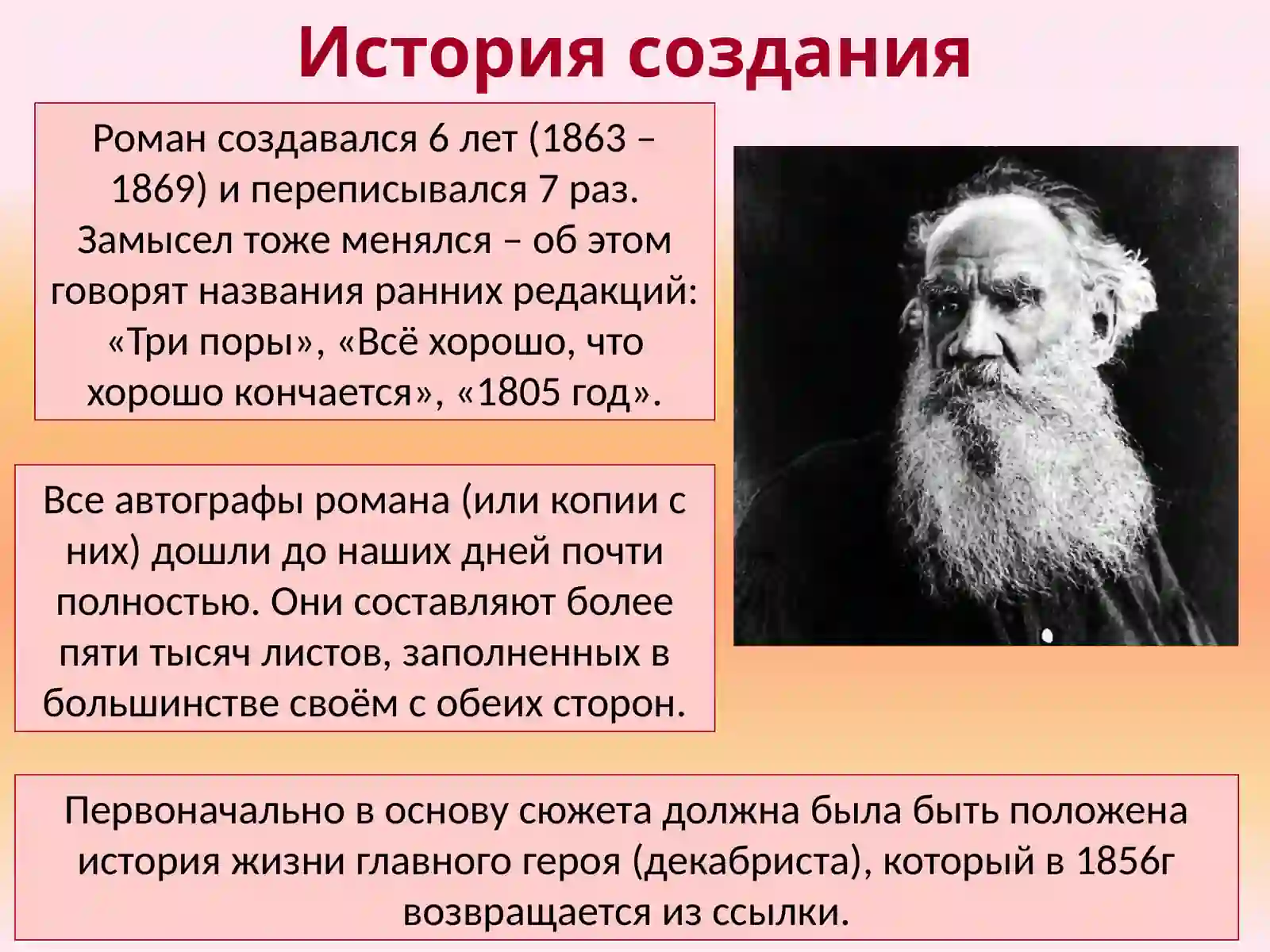 История создания

Роман создавался 6 лет (1863 – 1869) и переписывался 7 раз. Замысел тоже менялся – об этом говорят названия ранних редакций: «Три поры», «Всё хорошо, что хорошо кончается», «1805 год».

Все автографы романа (или копии с них) дошли до наших дней почти полностью. Они составляют более пяти тысяч листов, заполненных в большинстве своём с обеих сторон.

Первоначально в основу сюжета должна была быть положена история жизни главного героя (декабриста), который в 1856г возвращается из ссылки.